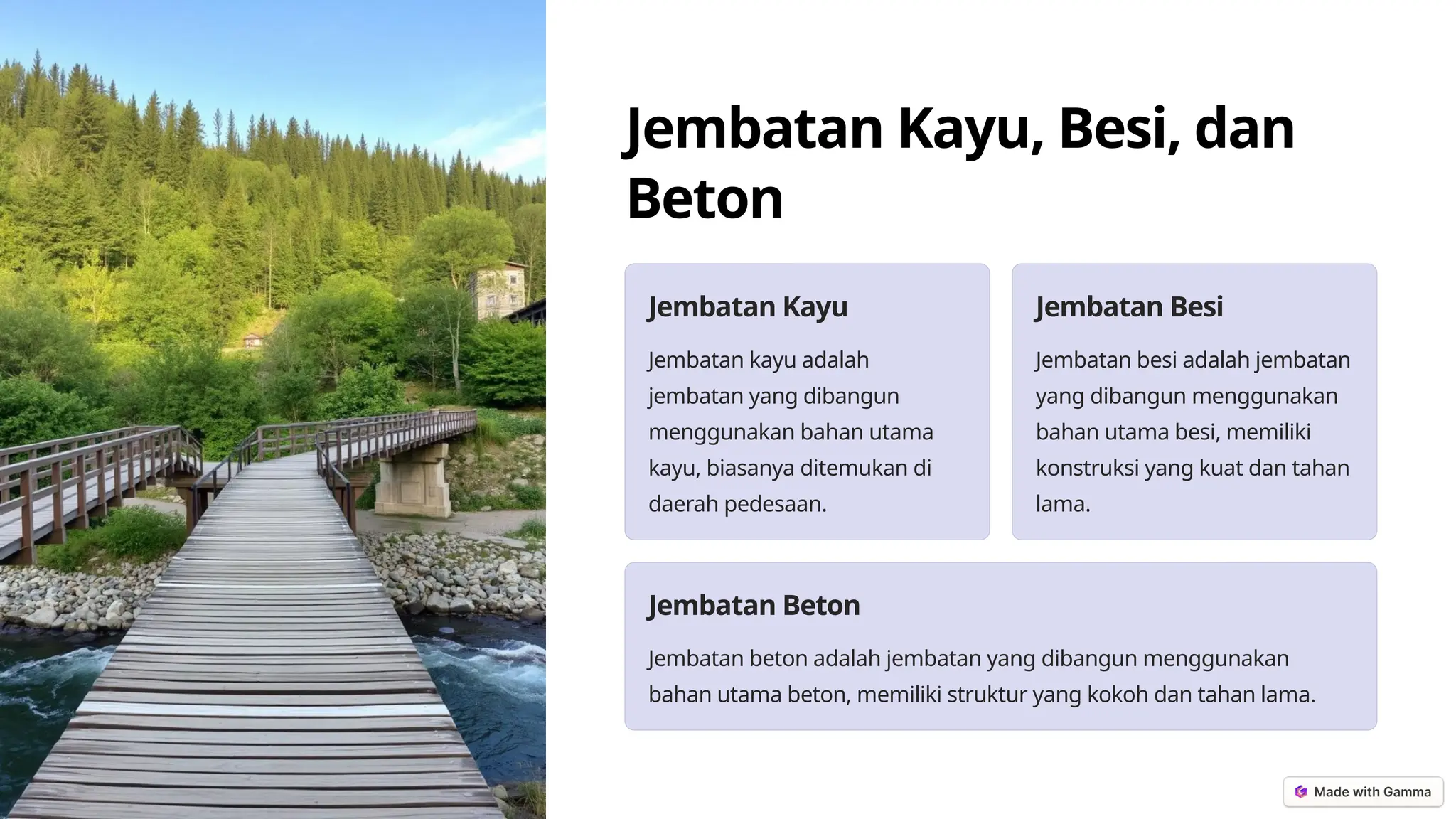 Jembatan Kayu, Besi, dan Beton

Jembatan Kayu

Jembatan kayu adalah jembatan yang dibangun menggunakan bahan utama kayu, biasanya ditemukan di daerah pedesaan.

Jembatan Besi

Jembatan besi adalah jembatan yang dibangun menggunakan bahan utama besi, memiliki konstruksi yang kuat dan tahan lama.

Jembatan Beton

Jembatan beton adalah jembatan yang dibangun menggunakan bahan utama beton, memiliki struktur yang kokoh dan tahan lama.

Made with Gamma